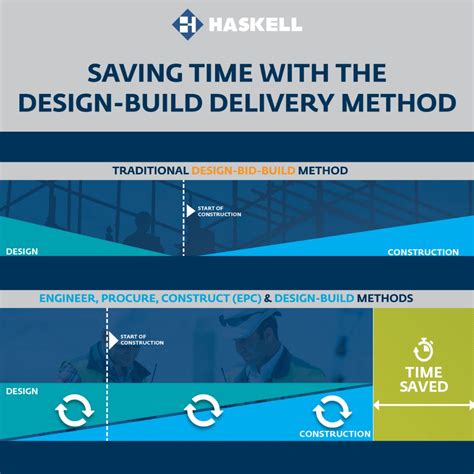 HASKELL

SAVING TIME WITH THE DESIGN-BUILD DELIVERY METHOD

TRADITIONAL DESIGN-BID-BUILD METHOD

START OF CONSTRUCTION

DESIGN

CONSTRUCTION

ENGINEER, PROCURE, CONSTRUCT (EPC) & DESIGN-BUILD METHODS

START OF CONSTRUCTION

TIME SAVED

DESIGN

CONSTRUCTION